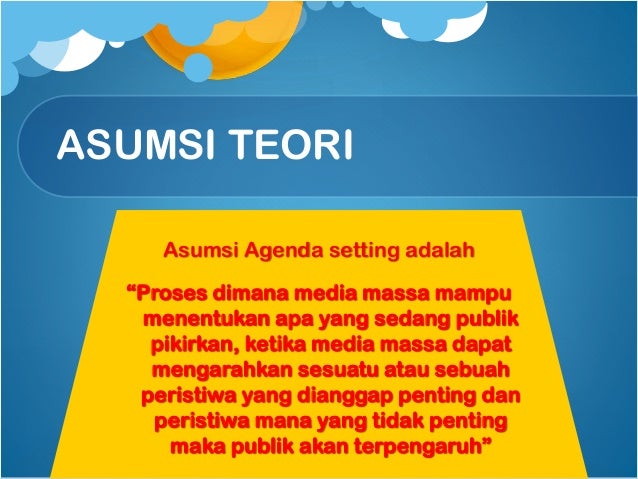 ASUMSI TEORI

Asumsi Agenda setting adalah

“Proses dimana media massa mampu menentukan apa yang sedang publik pikirkan, ketika media massa dapat mengarahkan sesuatu atau sebuah peristiwa yang dianggap penting dan peristiwa mana yang tidak penting maka publik akan terpengaruh”